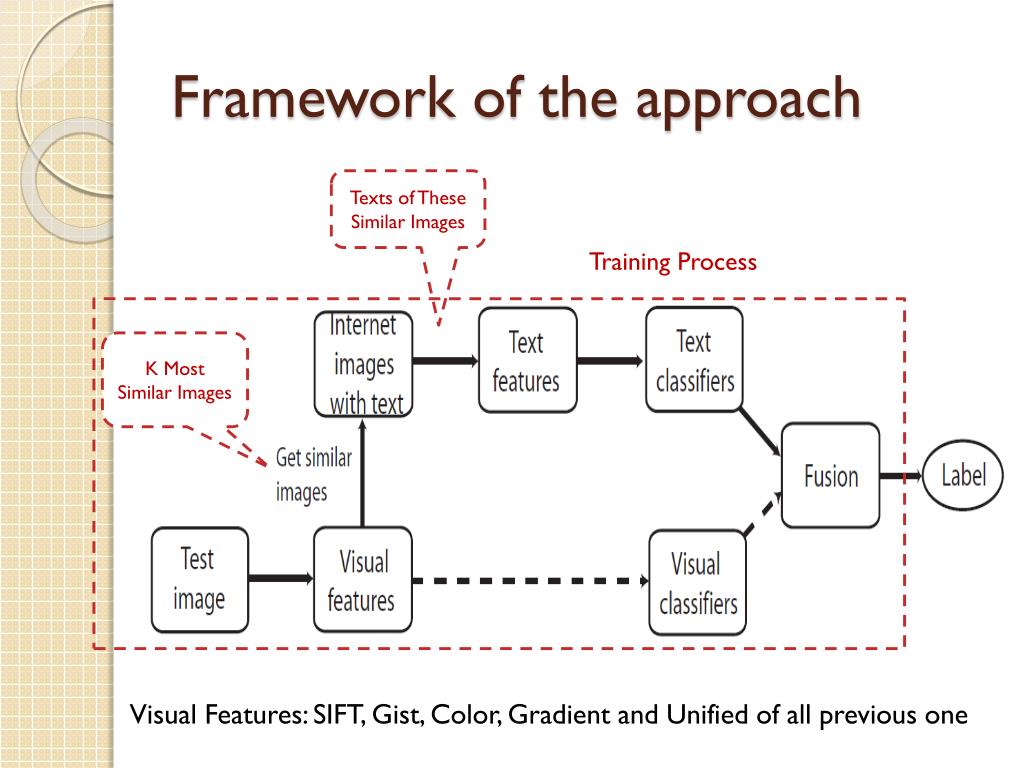 Framework of the approach

Texts of These Similar Images

Training Process

K Most Similar Images

Internet images with text

Text features

Text classifiers

Get similar images

Fusion

Label

Test image

Visual features

Visual classifiers

Visual Features: SIFT, Gist, Color, Gradient and Unified of all previous one